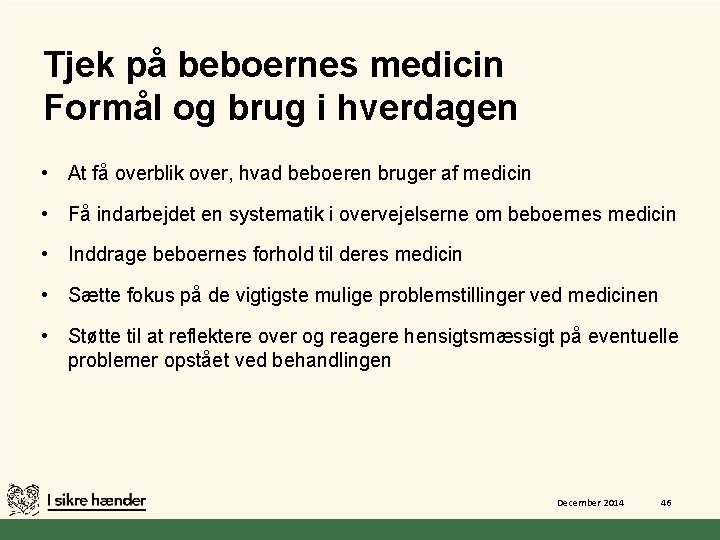 Tjek på beboernes medicin
Formål og brug i hverdagen

• At få overblik over, hvad beboeren bruger af medicin

• Få indarbejdet en systematik i overvejelserne om beboernes medicin

• Inddrage beboernes forhold til deres medicin

• Sætte fokus på de vigtigste mulige problemstillinger ved medicinen

• Støtte til at reflektere over og reagere hensigtsmæssigt på eventuelle problemer opstået ved behandlingen

I sikre hænder

December 2014

46